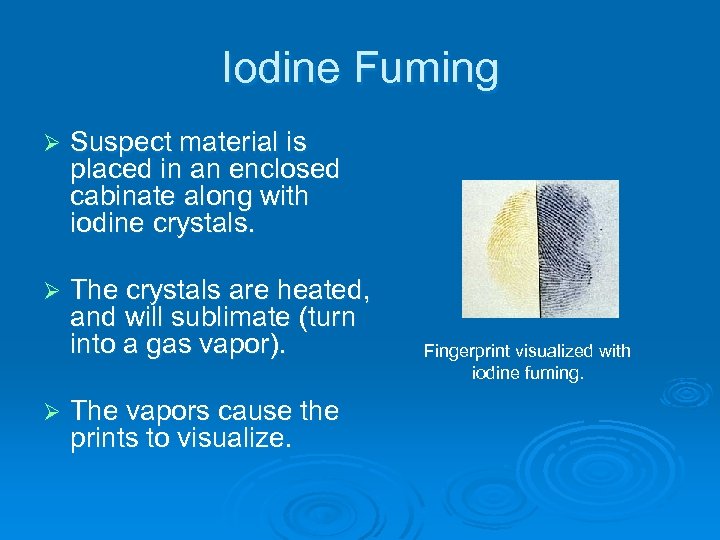 Iodine Fuming

➢ Suspect material is placed in an enclosed cabinate along with iodine crystals.

➢ The crystals are heated, and will sublimate (turn into a gas vapor).

➢ The vapors cause the prints to visualize.

Fingerprint visualized with iodine fuming.